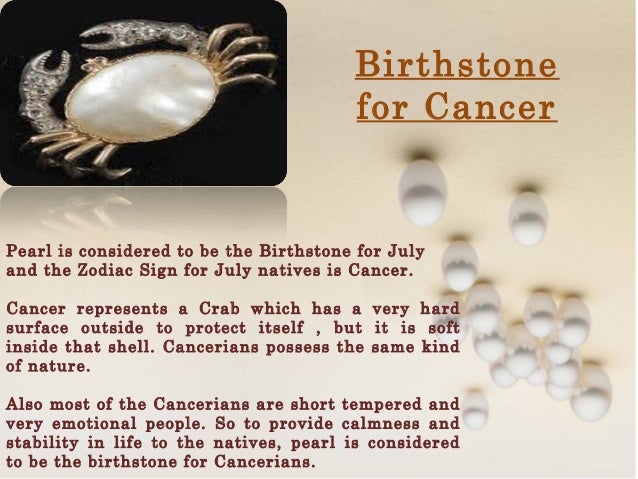 Birthstone for Cancer

Pearl is considered to be the Birthstone for July and the Zodiac Sign for July natives is Cancer.

Cancer represents a Crab which has a very hard surface outside to protect itself , but it is soft inside that shell. Cancerians possess the same kind of nature.

Also most of the Cancerians are short tempered and very emotional people. So to provide calmness and stability in life to the natives, pearl is considered to be the birthstone for Cancerians.